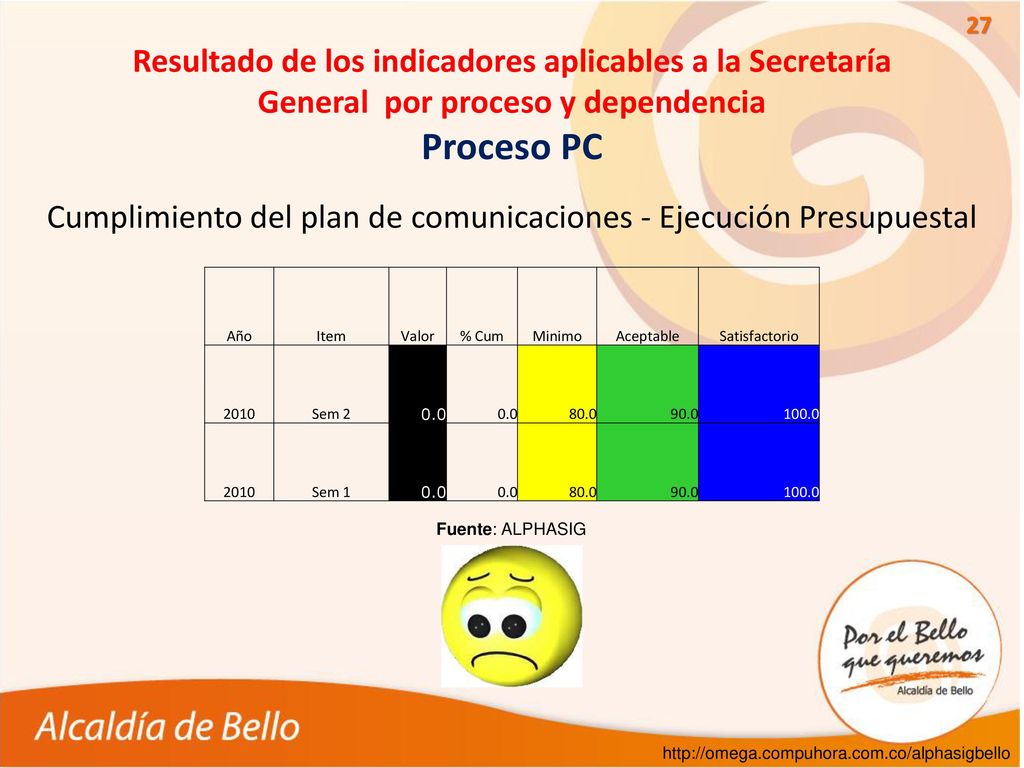 27

Resultado de los indicadores aplicables a la Secretaría General por proceso y dependencia

Proceso PC

Cumplimiento del plan de comunicaciones - Ejecución Presupuestal

| Año | Item | Valor | % Cum | Minimo | Aceptable | Satisfactorio |
|---|---|---|---|---|---|---|
| 2010 | Sem 2 | 0.0 | 0.0 | 80.0 | 90.0 | 100.0 |
| 2010 | Sem 1 | 0.0 | 0.0 | 80.0 | 90.0 | 100.0 |

Fuente: ALPHASIG

Por el Bello que queremos
Alcaldía de Bello

Alcaldía de Bello

http://omega.compuhora.com.co/alphasigbello